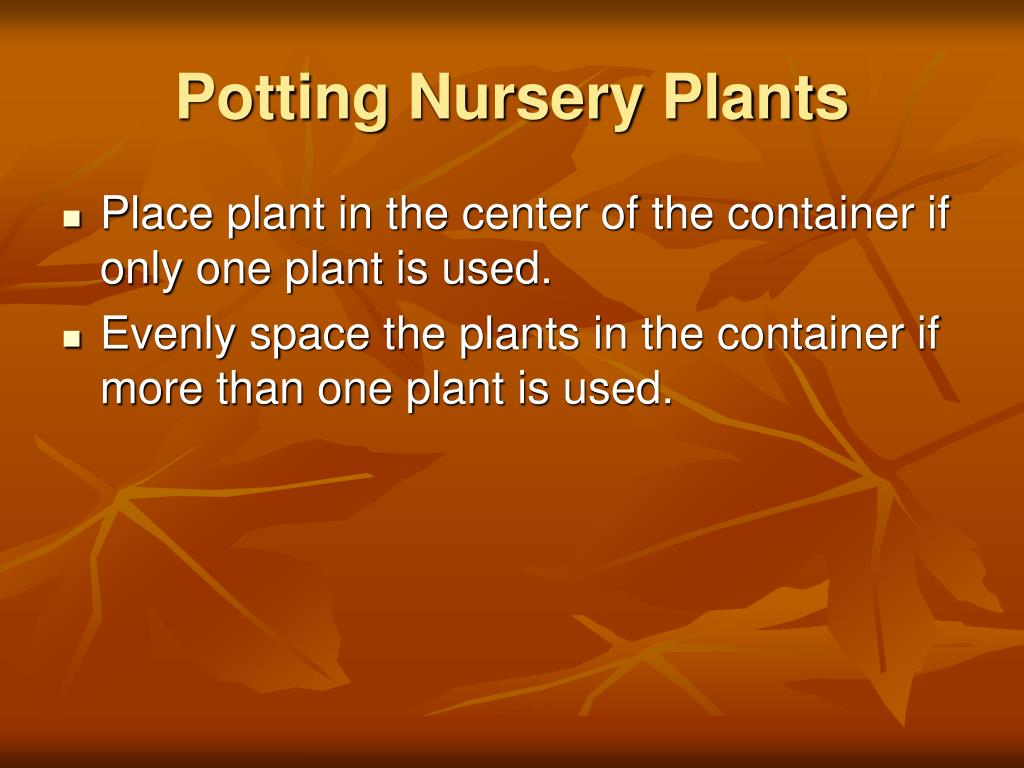 Potting Nursery Plants

- Place plant in the center of the container if only one plant is used.
- Evenly space the plants in the container if more than one plant is used.